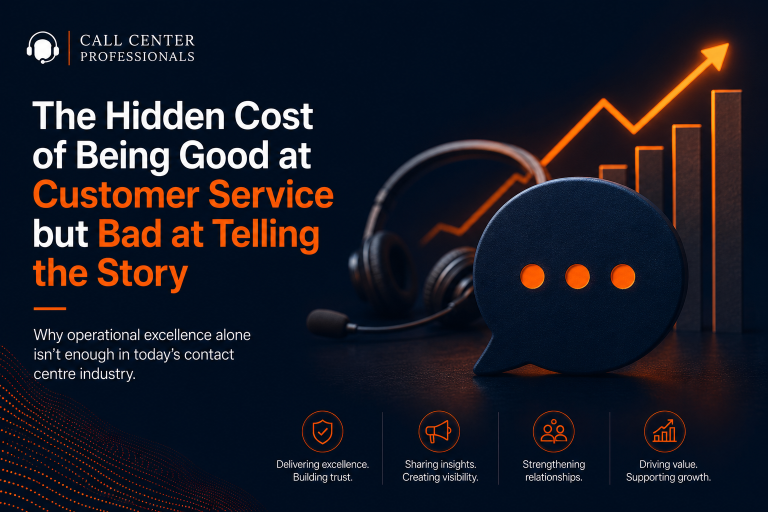 CALL CENTER
PROFESSIONALS

The Hidden Cost of Being Good at Customer Service but Bad at Telling the Story

Why operational excellence alone isn't enough in today's contact centre industry.

Delivering excellence. Building trust.

Sharing insights. Creating visibility.

Strengthening relationships.

Driving value. Supporting growth.